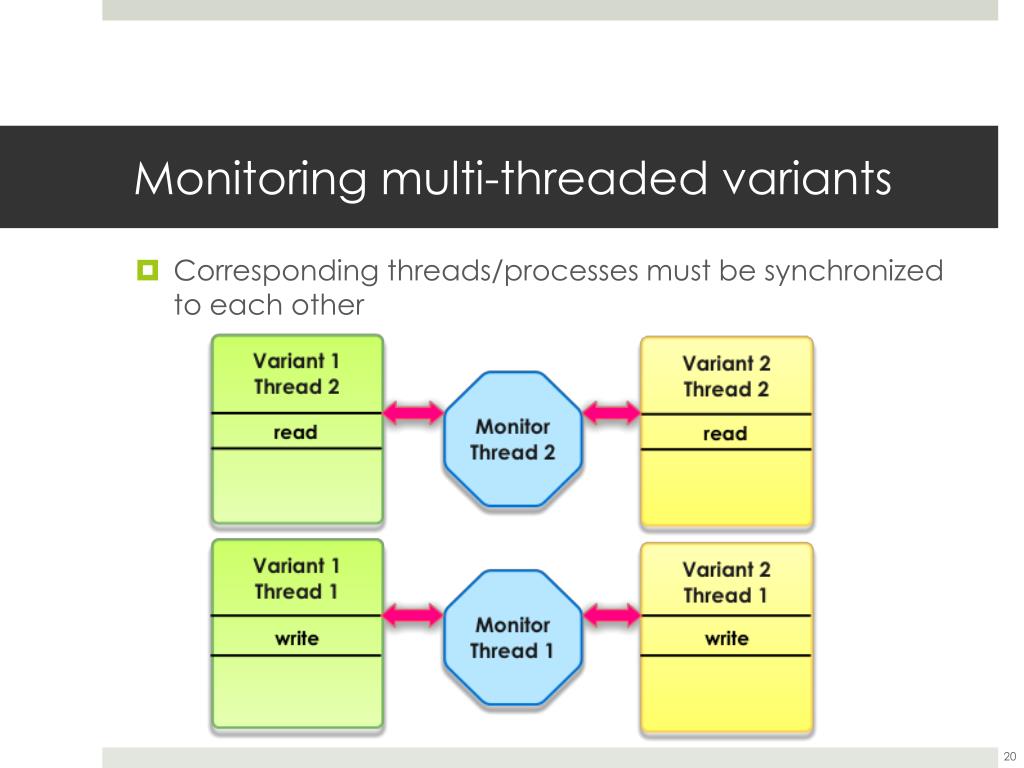 Monitoring multi-threaded variants

Corresponding threads/processes must be synchronized to each other

Variant 1
Thread 2

read

Monitor
Thread 2

Variant 2
Thread 2

read

Variant 1
Thread 1

write

Monitor
Thread 1

Variant 2
Thread 1

write

20